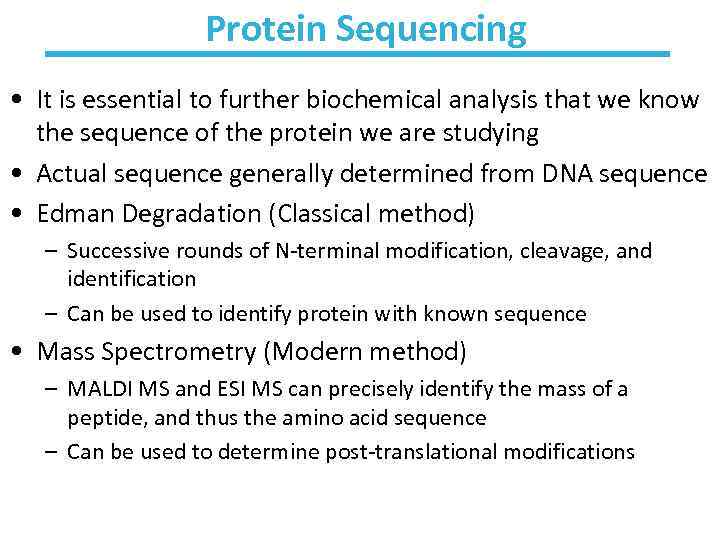 Protein Sequencing

• It is essential to further biochemical analysis that we know the sequence of the protein we are studying
• Actual sequence generally determined from DNA sequence
• Edman Degradation (Classical method)
  – Successive rounds of N-terminal modification, cleavage, and identification
  – Can be used to identify protein with known sequence
• Mass Spectrometry (Modern method)
  – MALDI MS and ESI MS can precisely identify the mass of a peptide, and thus the amino acid sequence
  – Can be used to determine post-translational modifications